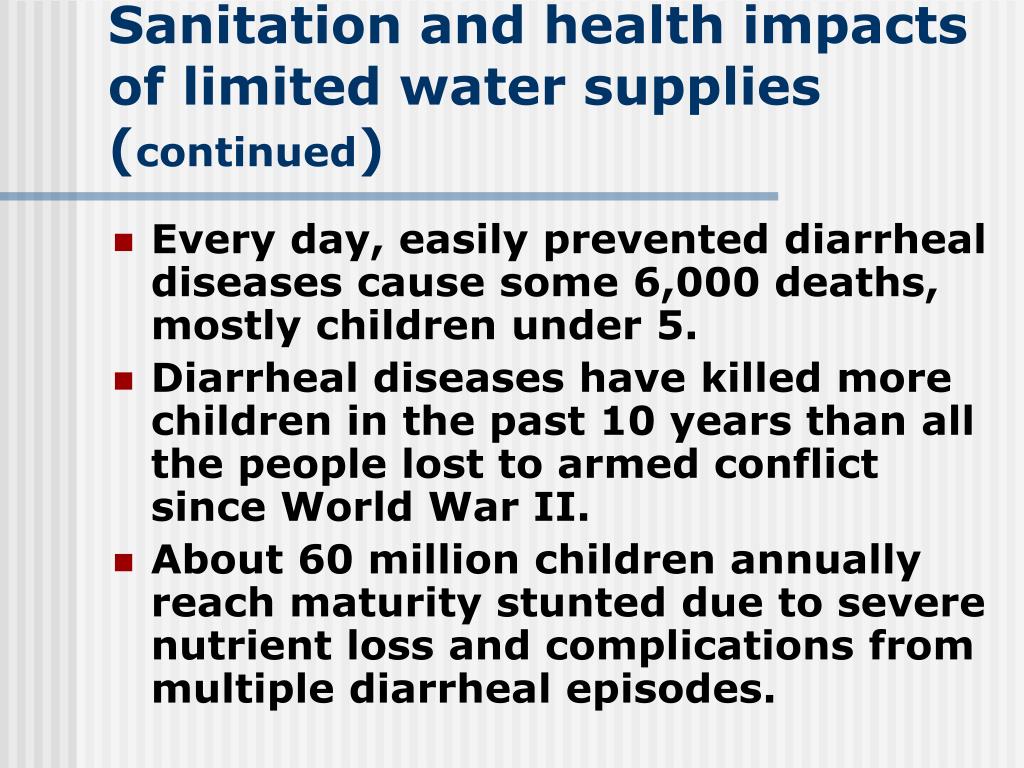 Sanitation and health impacts of limited water supplies (continued)

- Every day, easily prevented diarrheal diseases cause some 6,000 deaths, mostly children under 5.
- Diarrheal diseases have killed more children in the past 10 years than all the people lost to armed conflict since World War II.
- About 60 million children annually reach maturity stunted due to severe nutrient loss and complications from multiple diarrheal episodes.